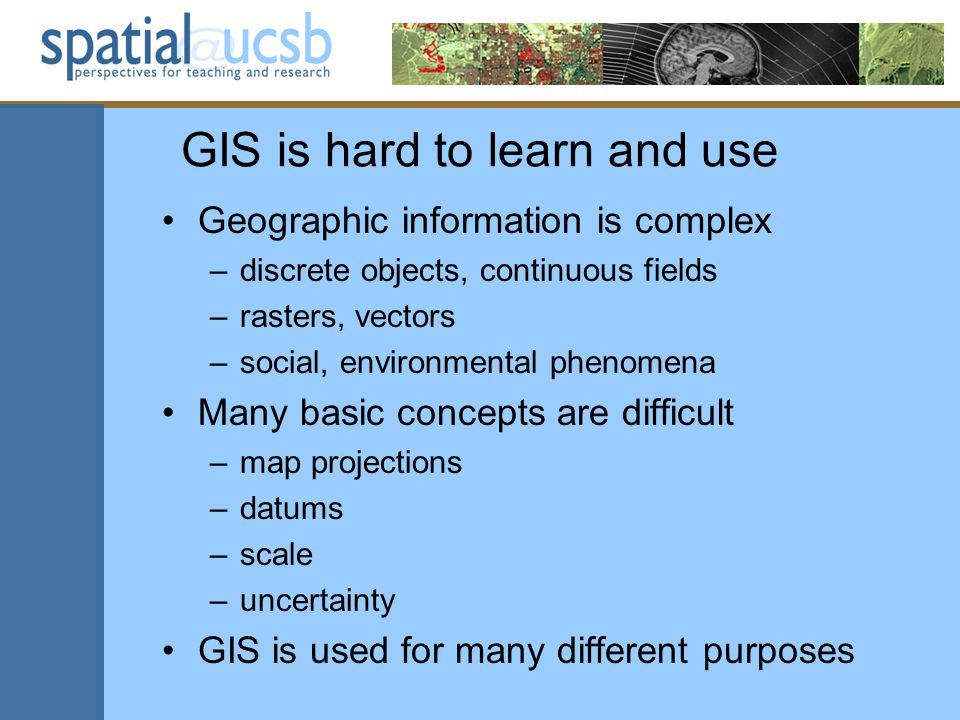 spatial@ucsb
perspectives for teaching and research

GIS is hard to learn and use

• Geographic information is complex
– discrete objects, continuous fields
– rasters, vectors
– social, environmental phenomena
• Many basic concepts are difficult
– map projections
– datums
– scale
– uncertainty
• GIS is used for many different purposes